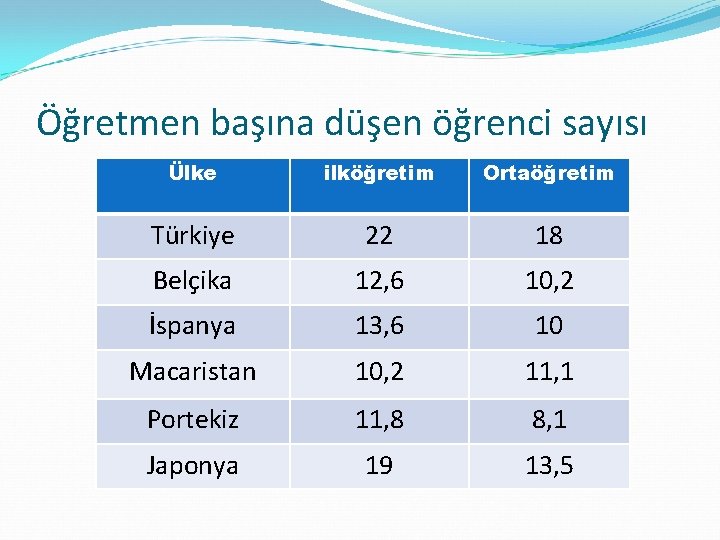 Öğretmen başına düşen öğrenci sayısı

| Ülke | ilköğretim | Ortaöğretim |
|---|---|---|
| Türkiye | 22 | 18 |
| Belçika | 12,6 | 10,2 |
| İspanya | 13,6 | 10 |
| Macaristan | 10,2 | 11,1 |
| Portekiz | 11,8 | 8,1 |
| Japonya | 19 | 13,5 |